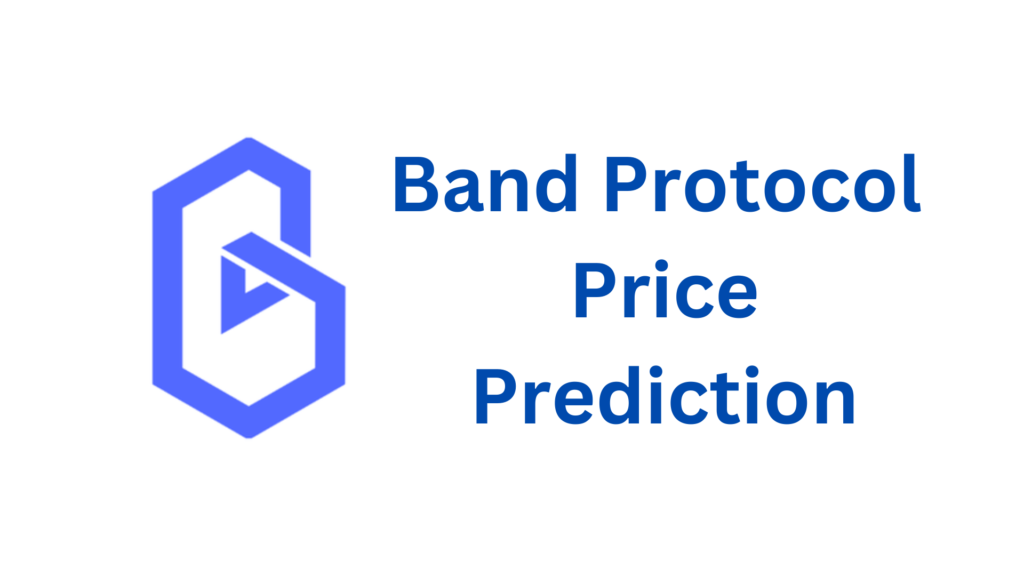 Band Protocol
Price
Prediction